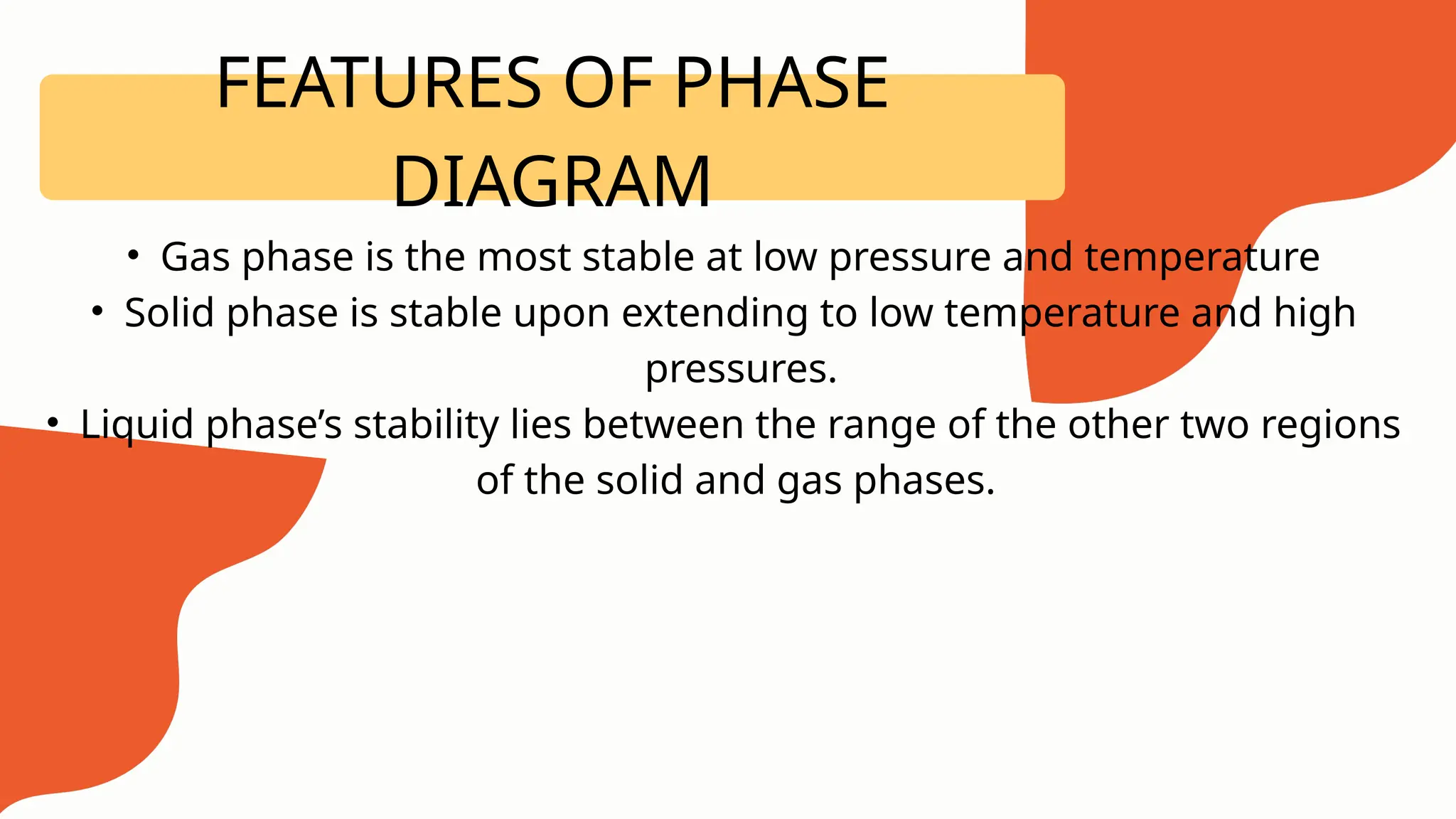 FEATURES OF PHASE DIAGRAM

• Gas phase is the most stable at low pressure and temperature
• Solid phase is stable upon extending to low temperature and high pressures.
• Liquid phase’s stability lies between the range of the other two regions of the solid and gas phases.